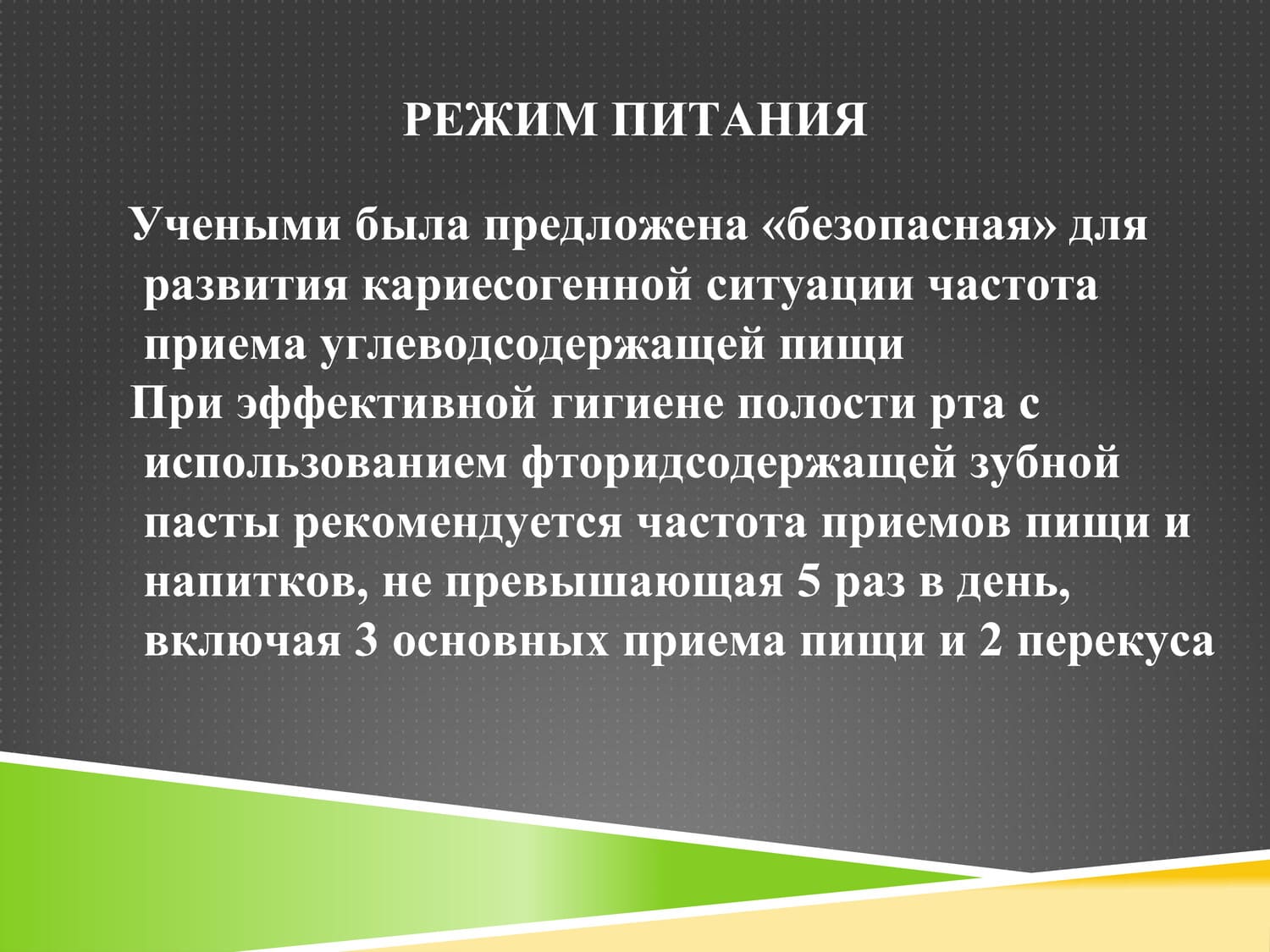 РЕЖИМ ПИТАНИЯ

Учеными была предложена «безопасная» для развития кариесогенной ситуации частота приема углеводсодержащей пищи

При эффективной гигиене полости рта с использованием фторидсодержащей зубной пасты рекомендуется частота приемов пищи и напитков, не превышающая 5 раз в день, включая 3 основных приема пищи и 2 перекуса